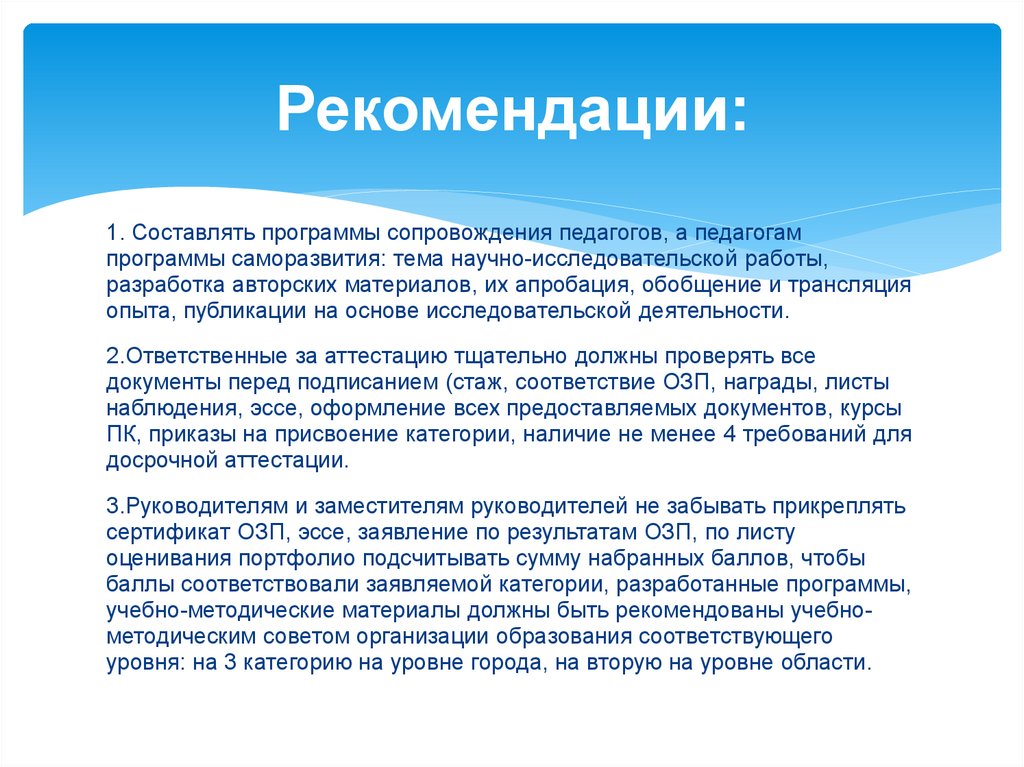 Рекомендации:

1. Составлять программы сопровождения педагогов, а педагогам программы саморазвития: тема научно-исследовательской работы, разработка авторских материалов, их апробация, обобщение и трансляция опыта, публикации на основе исследовательской деятельности.

2.Ответственные за аттестацию тщательно должны проверять все документы перед подписанием (стаж, соответствие ОЗП, награды, листы наблюдения, эссе, оформление всех предоставляемых документов, курсы ПК, приказы на присвоение категории, наличие не менее 4 требований для досрочной аттестации.

3.Руководителям и заместителям руководителей не забывать прикреплять сертификат ОЗП, эссе, заявление по результатам ОЗП, по листу оценивания портфолио подсчитывать сумму набранных баллов, чтобы баллы соответствовали заявляемой категории, разработанные программы, учебно-методические материалы должны быть рекомендованы учебно-методическим советом организации образования соответствующего уровня: на 3 категорию на уровне города, на вторую на уровне области.